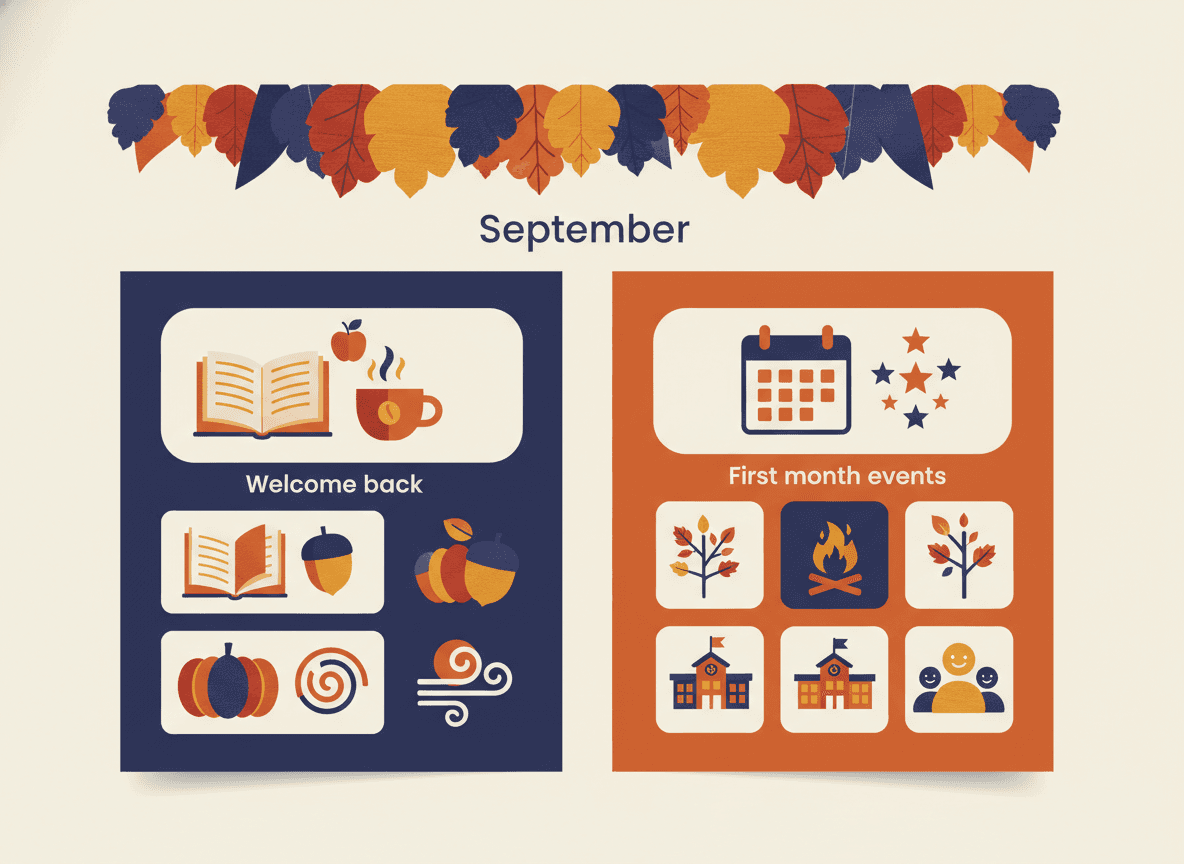 September

Welcome back

First month events